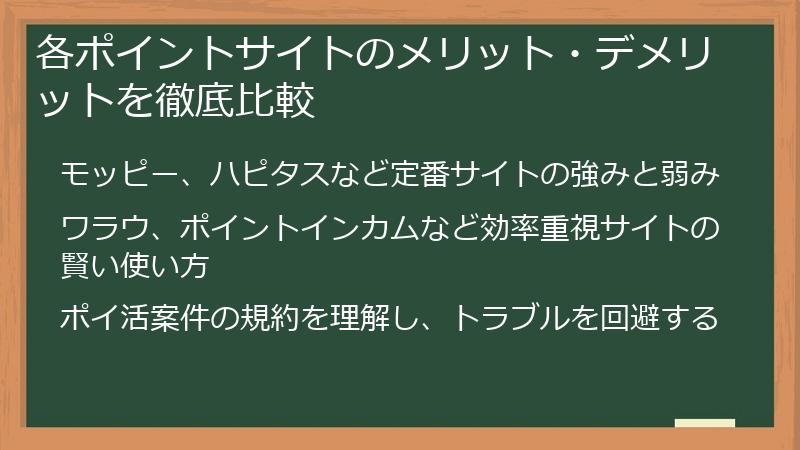 各ポイントサイトのメリット・デメリットを徹底比較

モッピー、ハピタスなど定番サイトの強みと弱み

ワラウ、ポイントインカムなど効率重視サイトの賢い使い方

ポイ活案件の規約を理解し、トラブルを回避する